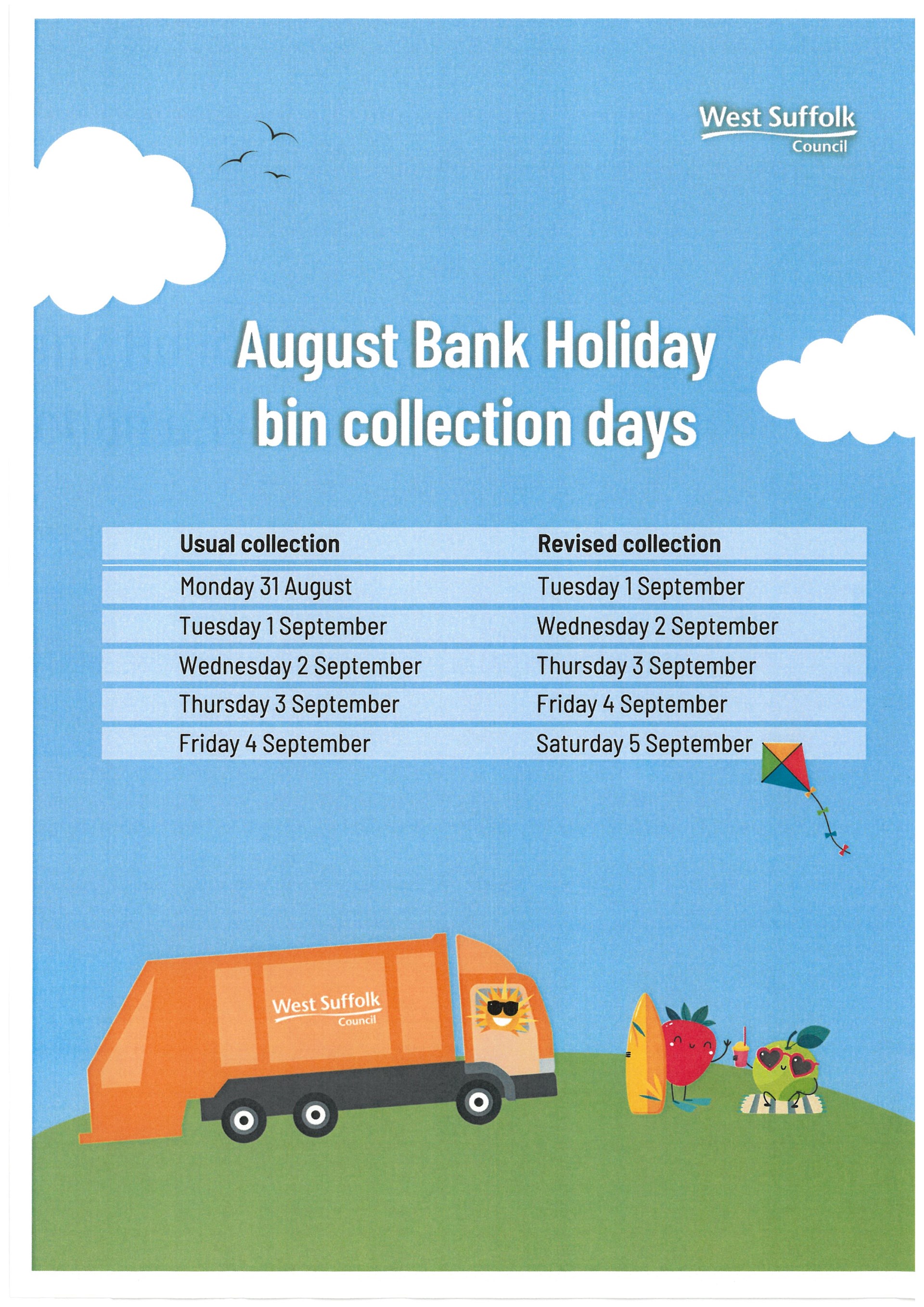 West Suffolk
Council

August Bank Holiday
bin collection days

| Usual collection | Revised collection |
|---|---|
| Monday 31 August | Tuesday 1 September |
| Tuesday 1 September | Wednesday 2 September |
| Wednesday 2 September | Thursday 3 September |
| Thursday 3 September | Friday 4 September |
| Friday 4 September | Saturday 5 September |

West Suffolk
Council